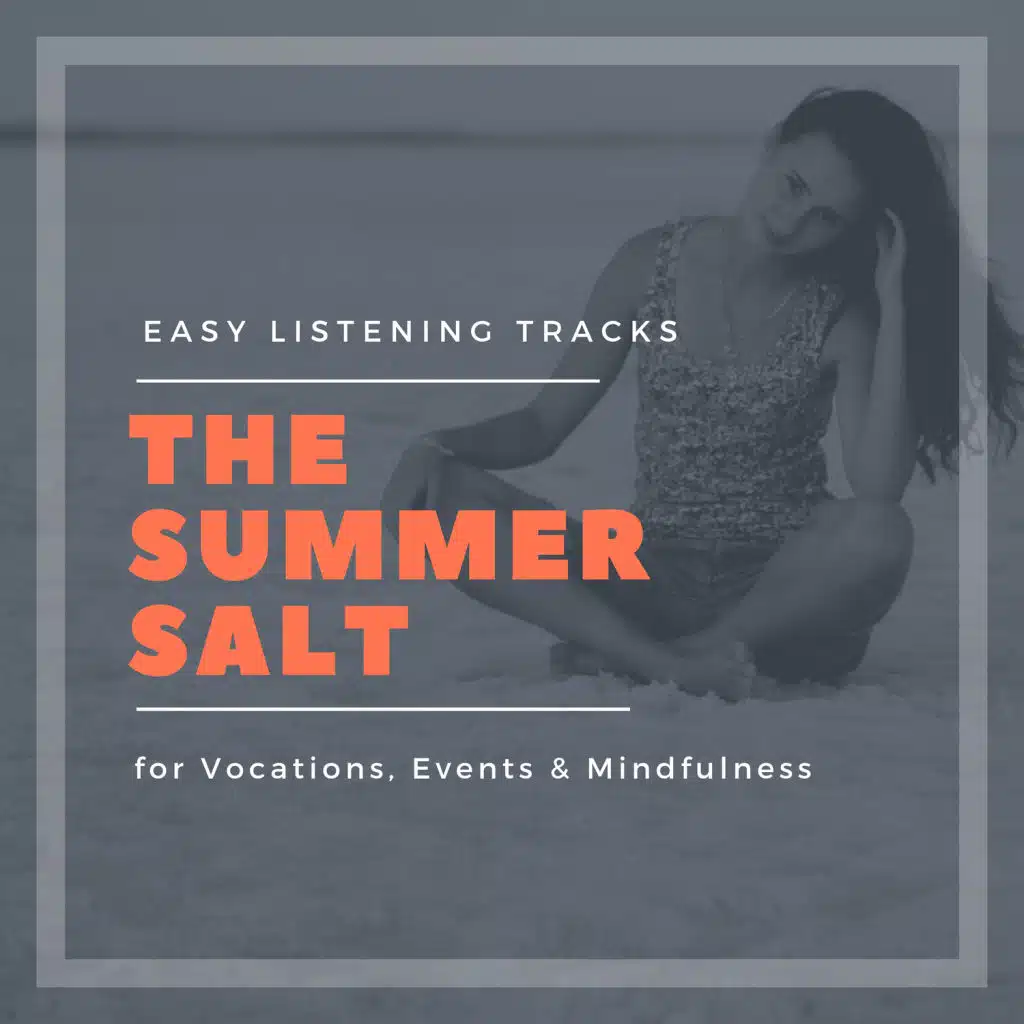 EASY LISTENING TRACKS

THE SUMMER SALT

for Vocations, Events & Mindfulness